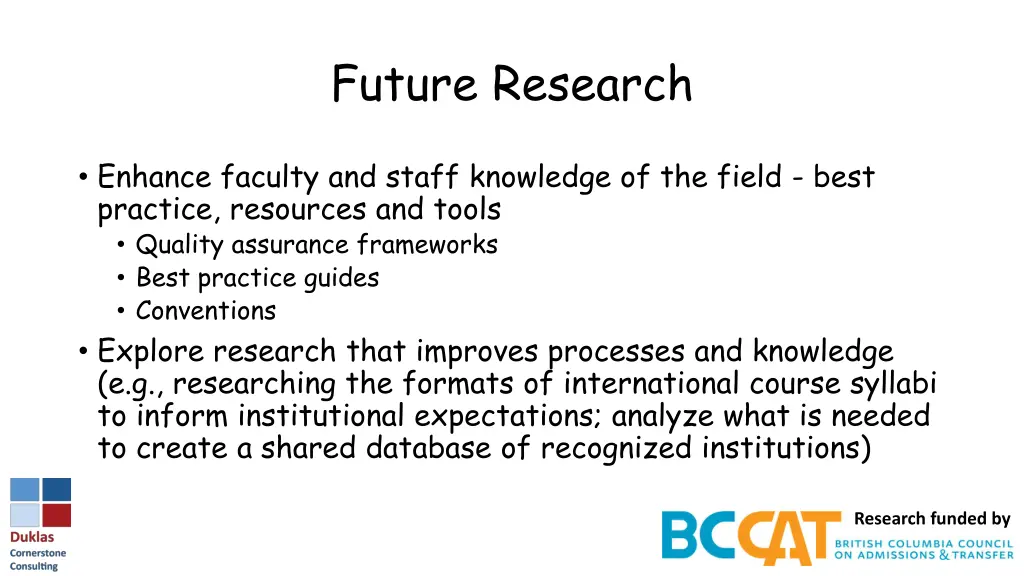 Future Research

• Enhance faculty and staff knowledge of the field - best practice, resources and tools
  • Quality assurance frameworks
  • Best practice guides
  • Conventions
• Explore research that improves processes and knowledge (e.g., researching the formats of international course syllabi to inform institutional expectations; analyze what is needed to create a shared database of recognized institutions)

Duklas Cornerstone Consulting

Research funded by
BCCAT
BRITISH COLUMBIA COUNCIL ON ADMISSIONS & TRANSFER